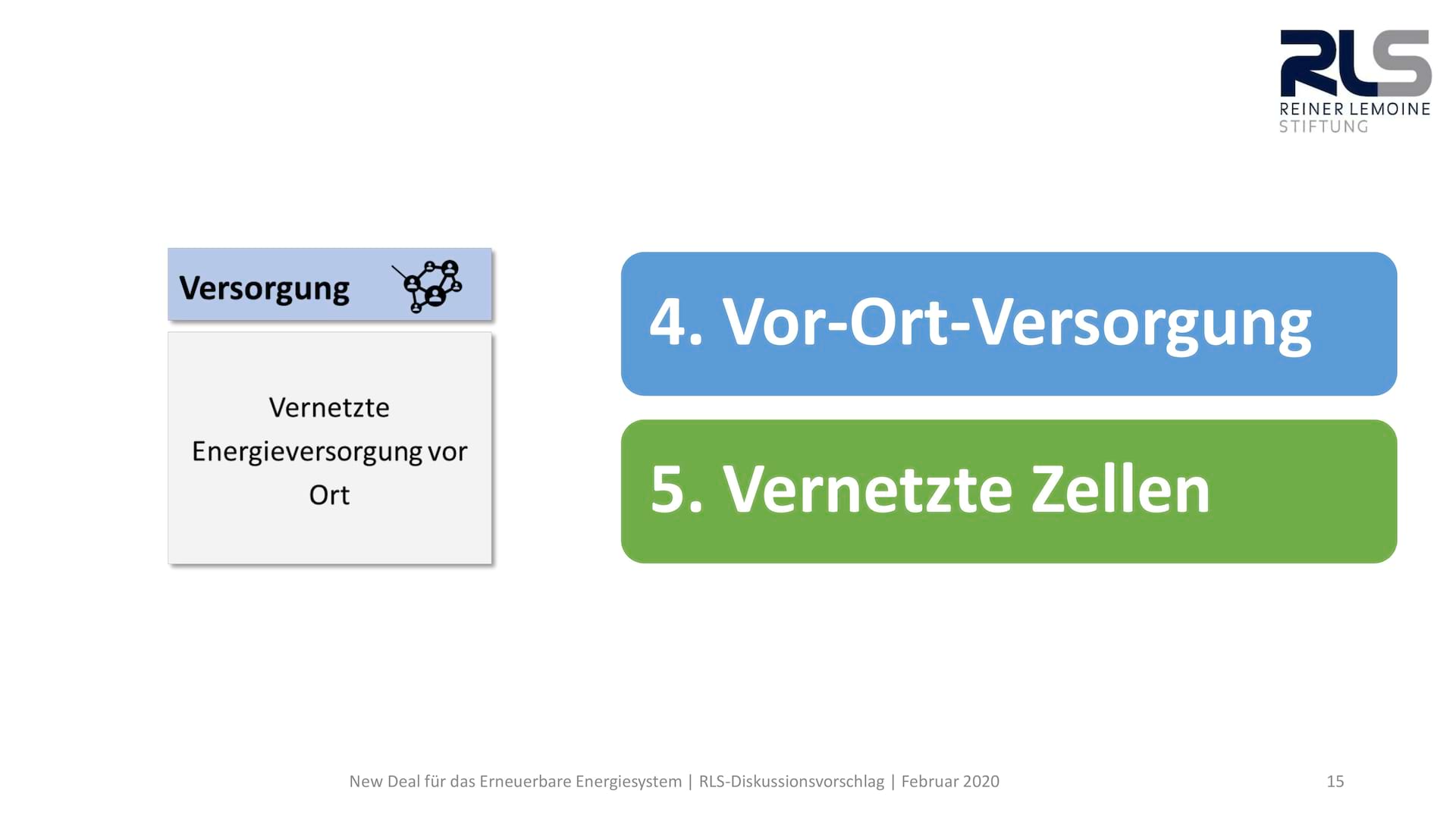 RLS
REINER LEMOINE
STIFTUNG

Versorgung

Vernetzte Energieversorgung vor Ort

4. Vor-Ort-Versorgung

5. Vernetzte Zellen

New Deal für das Erneuerbare Energiesystem | RLS-Diskussionsvorschlag | Februar 2020

15